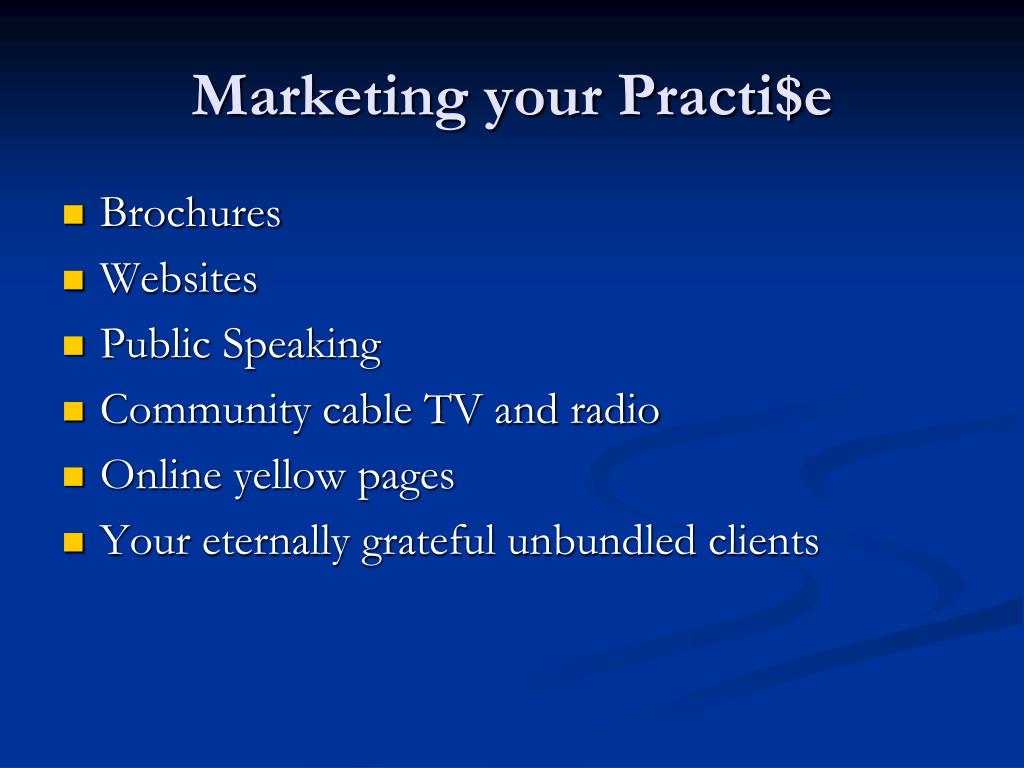 Marketing your Practi\$e

- Brochures
- Websites
- Public Speaking
- Community cable TV and radio
- Online yellow pages
- Your eternally grateful unbundled clients